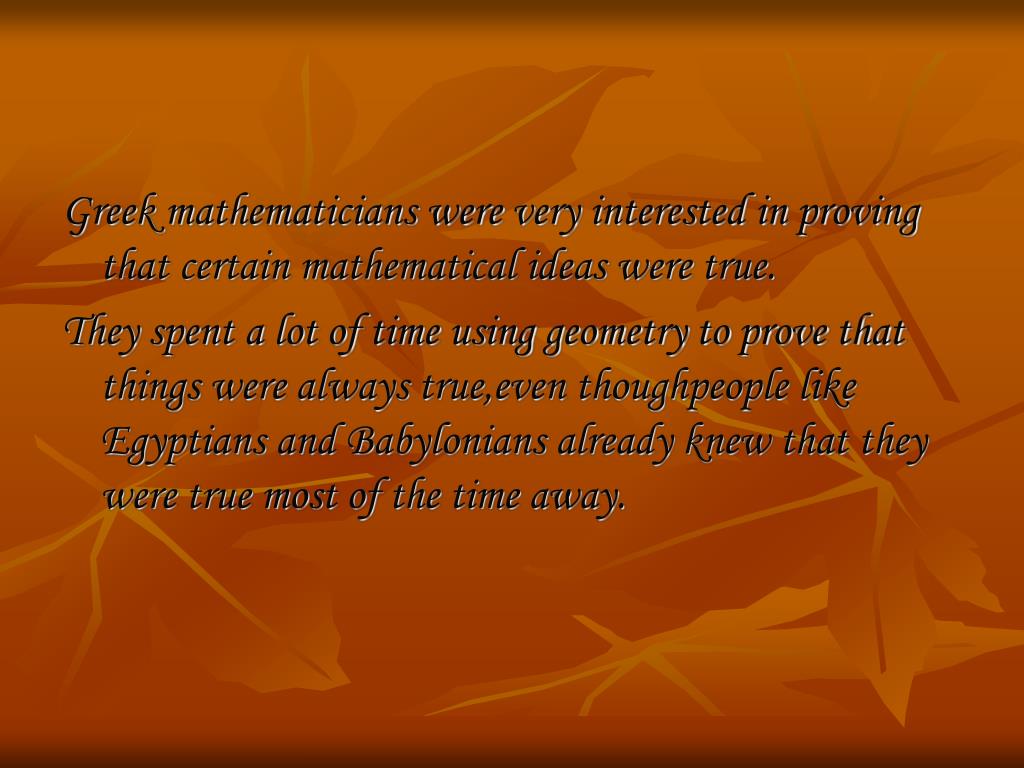 Greek mathematicians were very interested in proving that certain mathematical ideas were true.

They spent a lot of time using geometry to prove that things were always true,even thoughpeople like Egyptians and Babylonians already knew that they were true most of the time away.